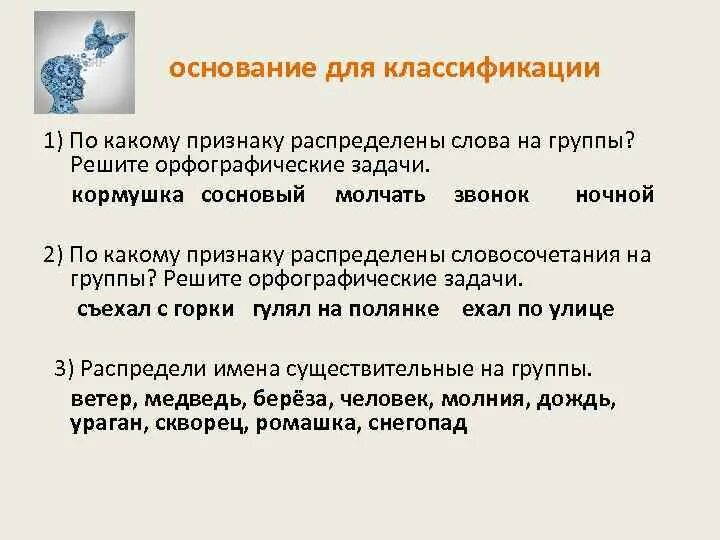 основание для классификации

1) По какому признаку распределены слова на группы? Решите орфографические задачи.

кормушка сосновый молчать звонок ночной

2) По какому признаку распределены словосочетания на группы? Решите орфографические задачи.

съехал с горки гулял на полянке ехал по улице

3) Распредели имена существительные на группы.

ветер, медведь, берёза, человек, молния, дождь, ураган, скворец, ромашка, снегопад